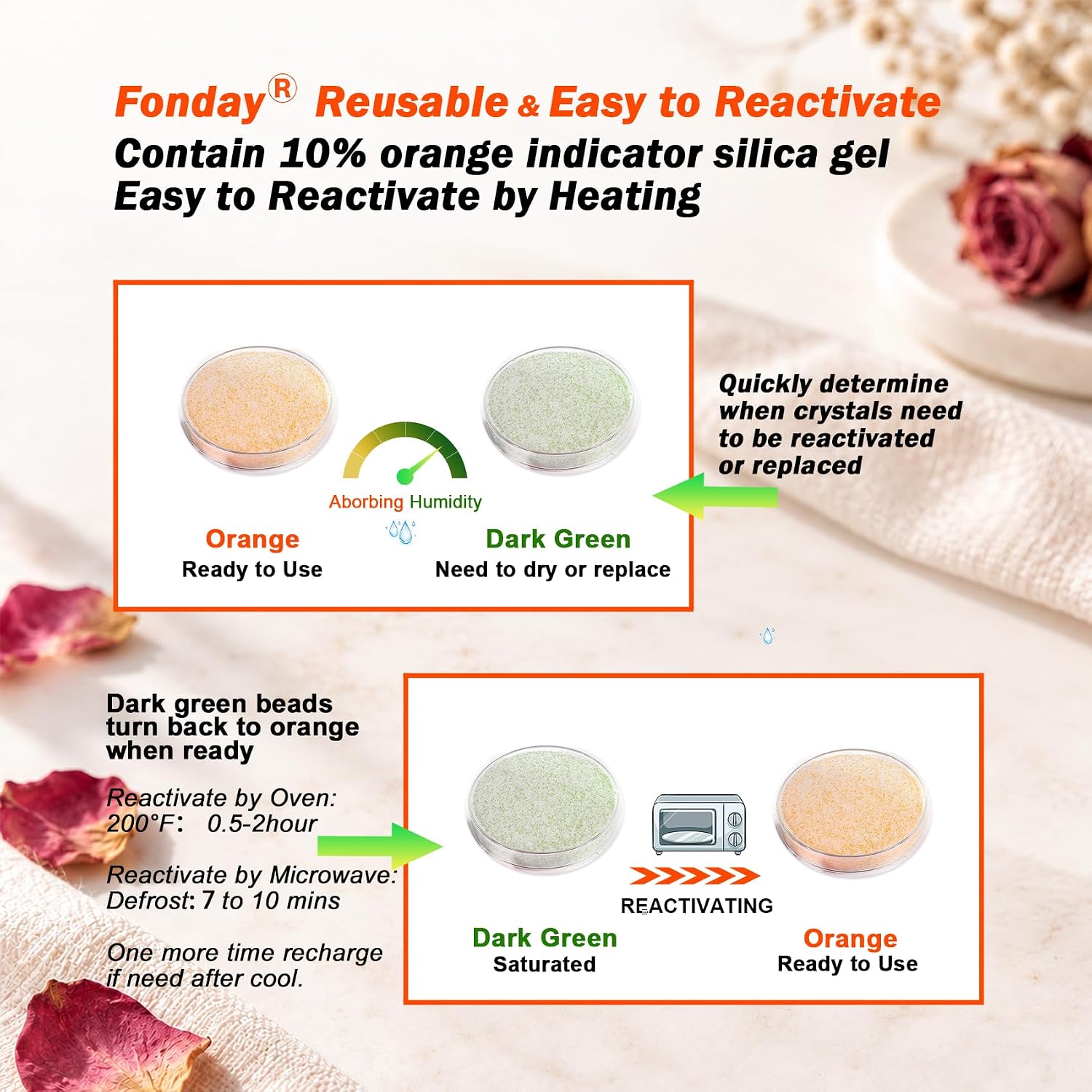 Fonday® Reusable & Easy to Reactivate
Contain 10% orange indicator silica gel
Easy to Reactivate by Heating

Aborbing Humidity

Orange
Ready to Use

Dark Green
Need to dry or replace

Quickly determine when crystals need to be reactivated or replaced

Dark green beads turn back to orange when ready

Reactivate by Oven:
200°F: 0.5-2hour

Reactivate by Microwave:
Defrost: 7 to 10 mins

One more time recharge if need after cool.

REACTIVATING

Dark Green
Saturated

Orange
Ready to Use